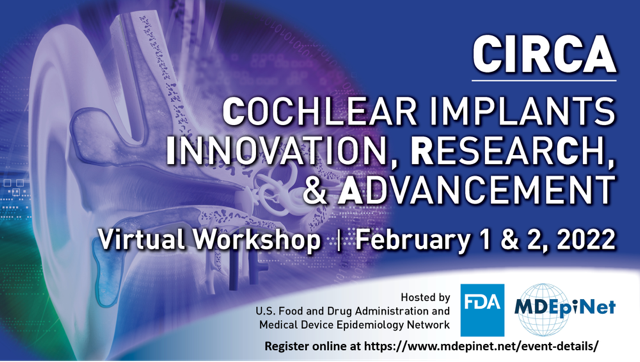 CIRCA

COCHLEAR IMPLANTS INNOVATION, RESEARCH, & ADVANCEMENT

Virtual Workshop | February 1 & 2, 2022

Hosted by U.S. Food and Drug Administration and Medical Device Epidemiology Network

FDA

MDEpiNet

Register online at https://www.mdepinet.net/event-details/